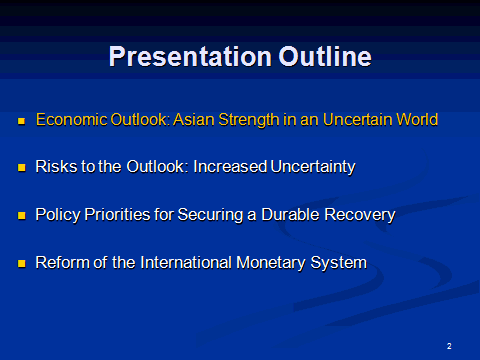 Presentation Outline

- Economic Outlook: Asian Strength in an Uncertain World
- Risks to the Outlook: Increased Uncertainty
- Policy Priorities for Securing a Durable Recovery
- Reform of the International Monetary System

2